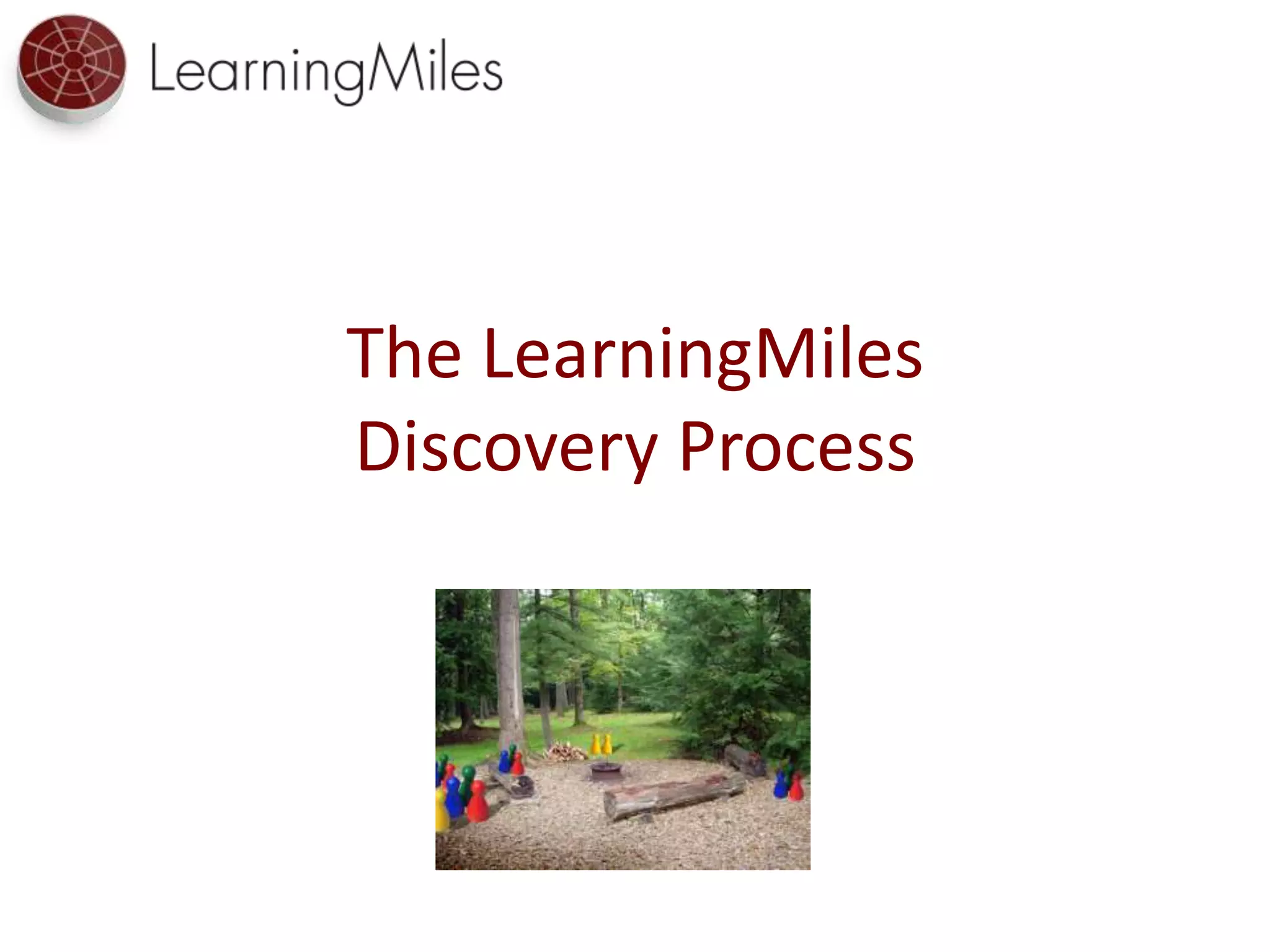 LearningMiles

The LearningMiles Discovery Process